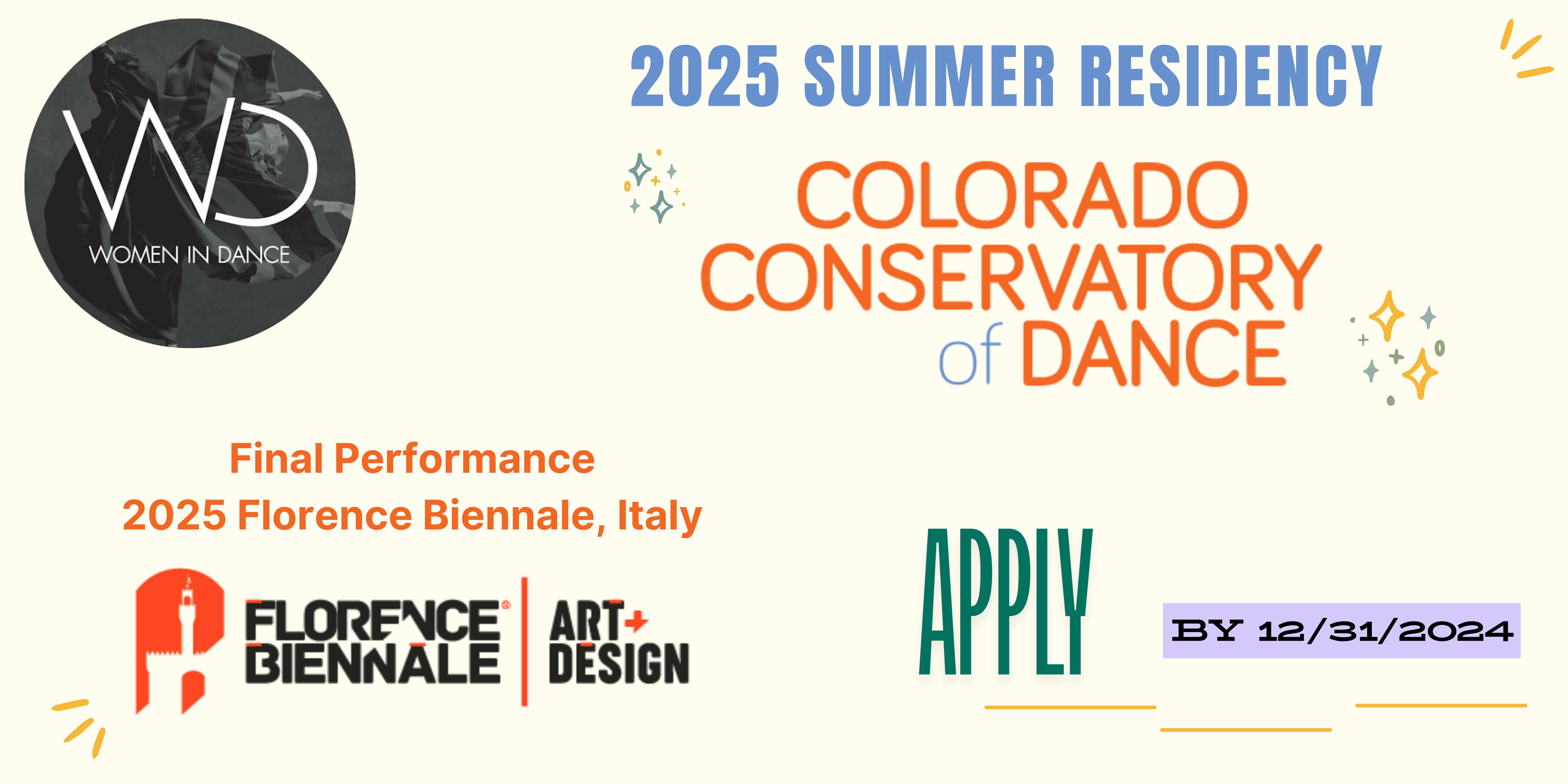 WD
WOMEN IN DANCE

2025 SUMMER RESIDENCY

COLORADO CONSERVATORY of DANCE

Final Performance
2025 Florence Biennale, Italy

FLORENCE BIENNALE | ART+ DESIGN

APPLY

BY 12/31/2024